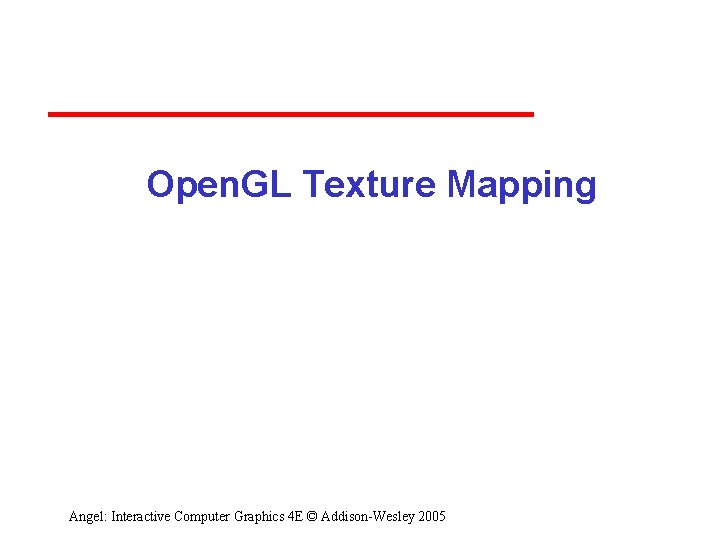 OpenGL Texture Mapping

Angel: Interactive Computer Graphics 4E © Addison-Wesley 2005